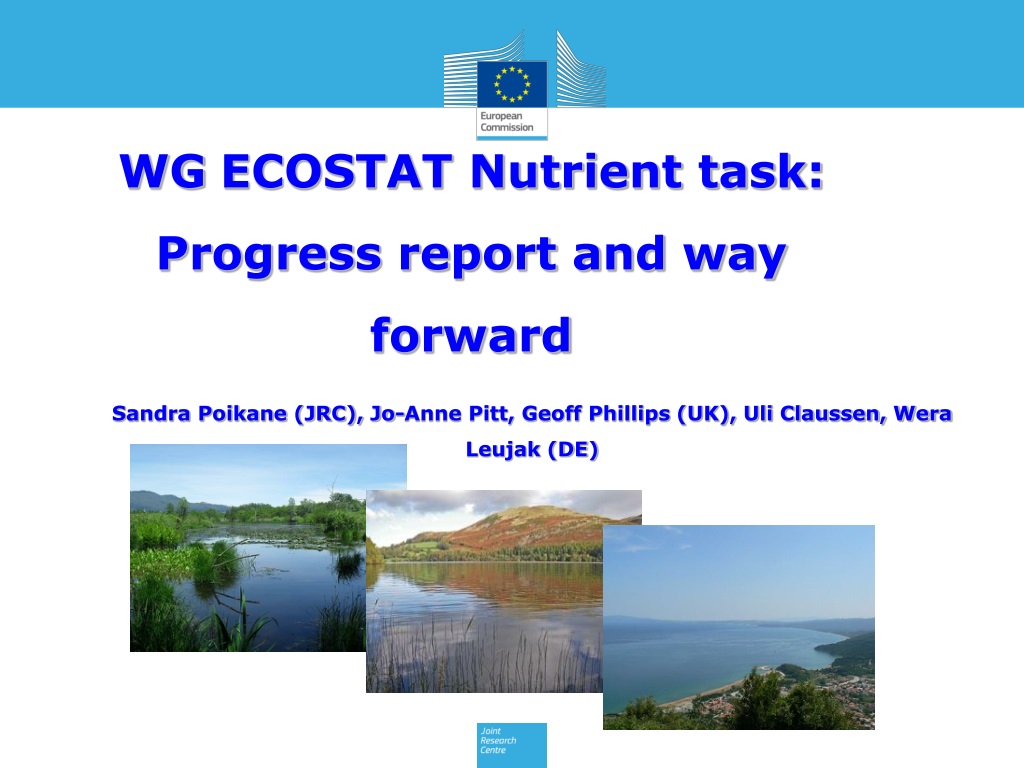 European Commission

WG ECOSTAT Nutrient task: Progress report and way forward

Sandra Poikane (JRC), Jo-Anne Pitt, Geoff Phillips (UK), Uli Claussen, Wera Leujak (DE)

Joint Research Centre